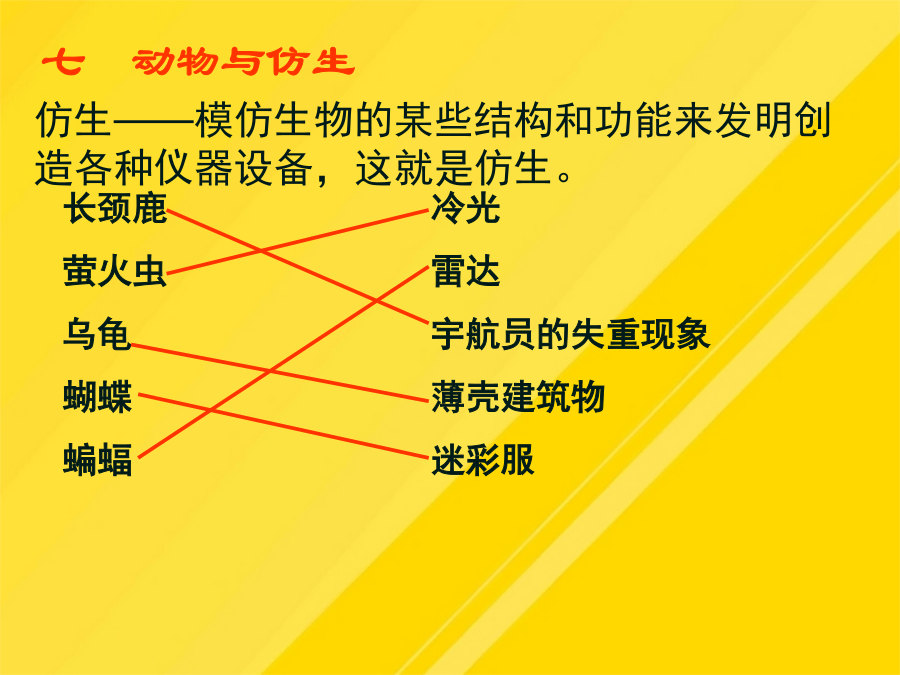 七 动物与仿生

仿生——模仿生物的某些结构和功能来发明创造各种仪器设备，这就是仿生。

长颈鹿
萤火虫
乌龟
蝴蝶
蝙蝠

冷光
雷达
宇航员的失重现象
薄壳建筑物
迷彩服